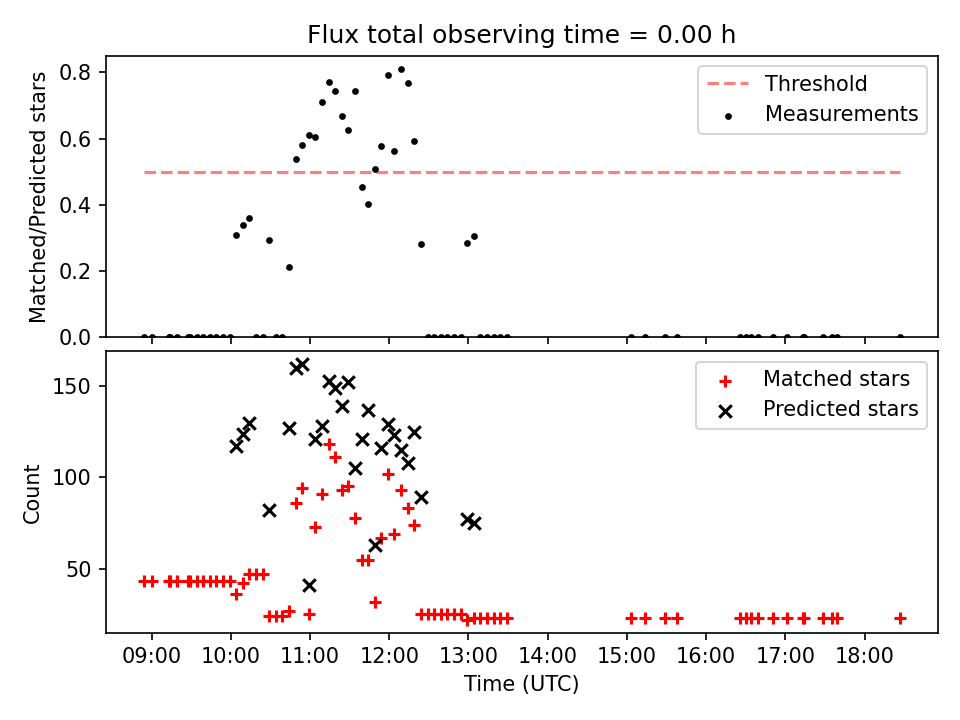 Flux total observing time = 0.00 h

Matched/Predicted stars

0.8
0.6
0.4
0.2
0.0

Threshold
Measurements

Count

150
100
50

Matched stars
Predicted stars

09:00
10:00
11:00
12:00
13:00
14:00
15:00
16:00
17:00
18:00

Time (UTC)